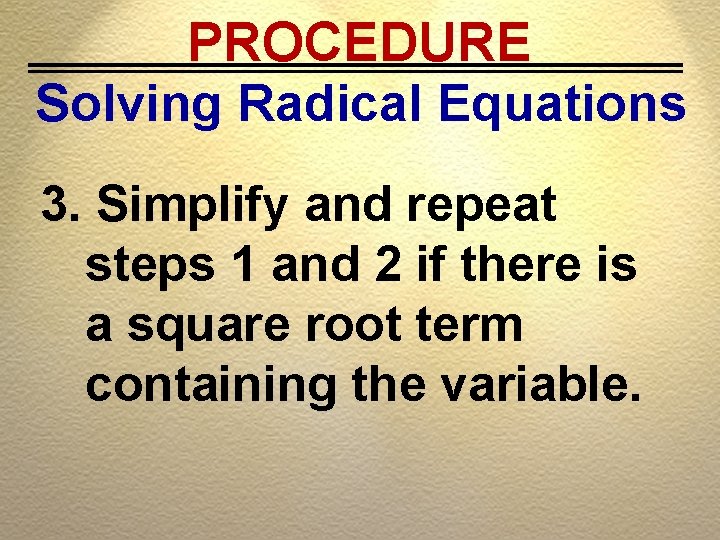 PROCEDURE
Solving Radical Equations

3. Simplify and repeat steps 1 and 2 if there is a square root term containing the variable.